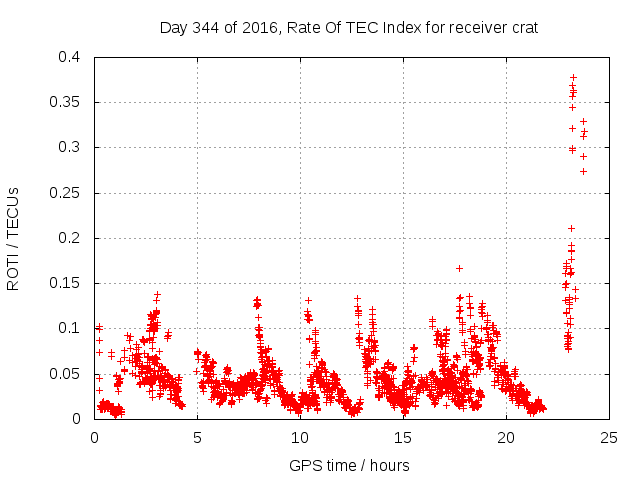 Day 344 of 2016, Rate Of TEC Index for receiver crat

ROTI / TECUs

0.4
0.35
0.3
0.25
0.2
0.15
0.1
0.05
0

0
5
10
15
20
25

GPS time / hours